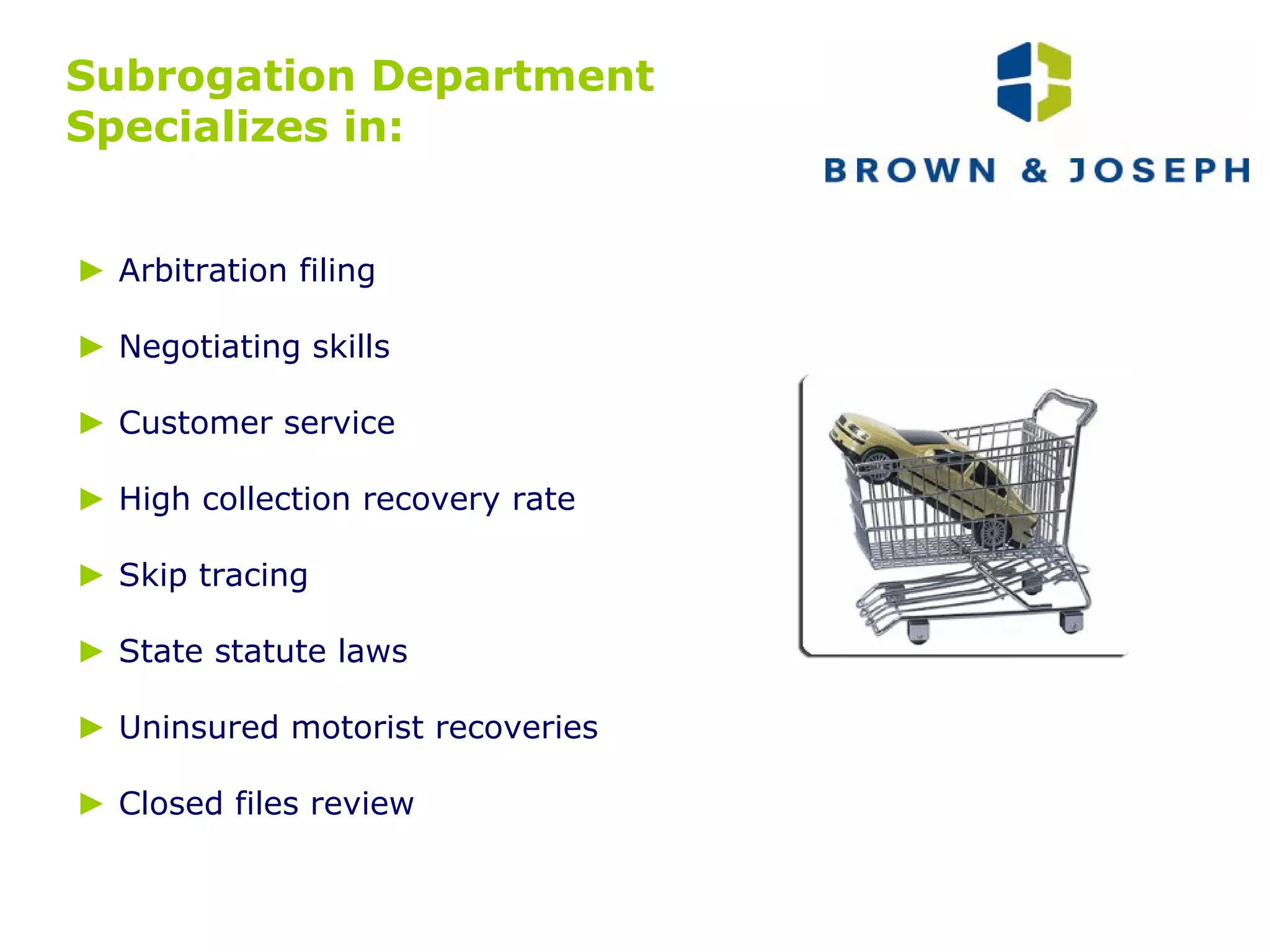 Subrogation Department Specializes in:

BROWN & JOSEPH

► Arbitration filing

► Negotiating skills

► Customer service

► High collection recovery rate

► Skip tracing

► State statute laws

► Uninsured motorist recoveries

► Closed files review